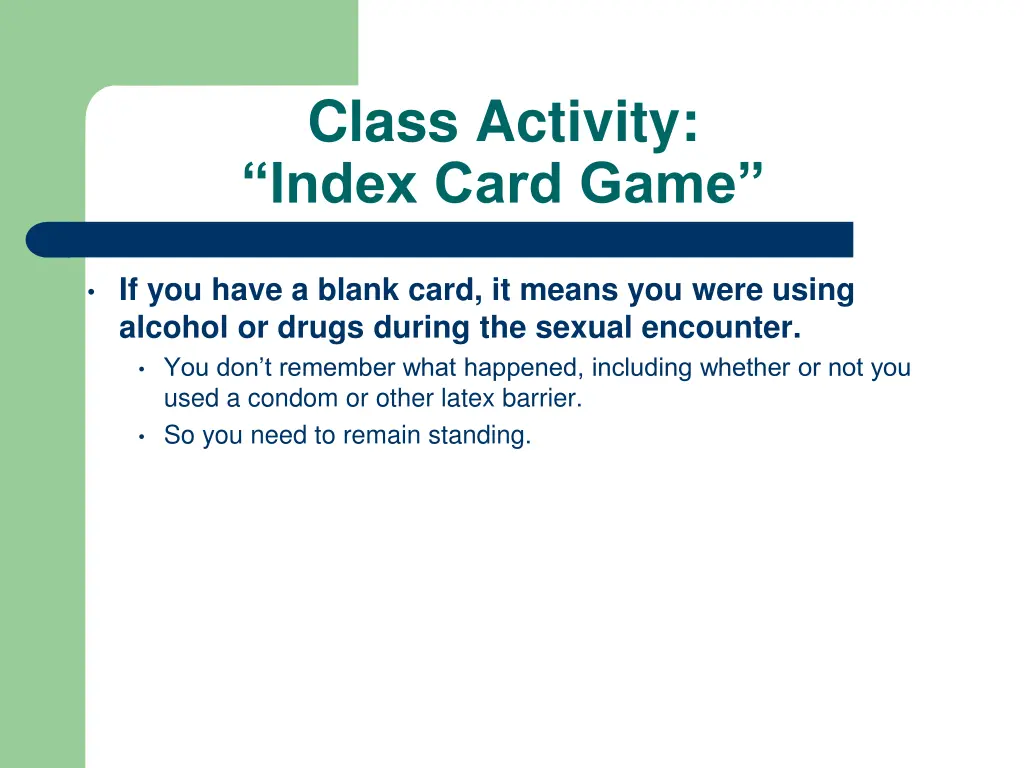 Class Activity:
“Index Card Game”

• If you have a blank card, it means you were using alcohol or drugs during the sexual encounter.
  • You don’t remember what happened, including whether or not you used a condom or other latex barrier.
  • So you need to remain standing.